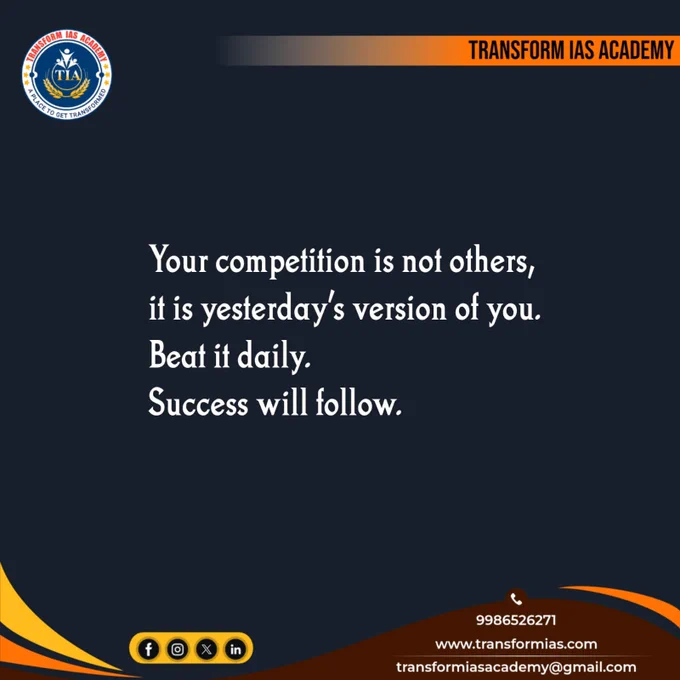 TRANSFORM IAS ACADEMY
TIA
A PLACE TO GET TRANSFORMED

TRANSFORM IAS ACADEMY

Your competition is not others,
it is yesterday's version of you.
Beat it daily.
Success will follow.

9986526271
www.transformias.com
transformiasacademy@gmail.com